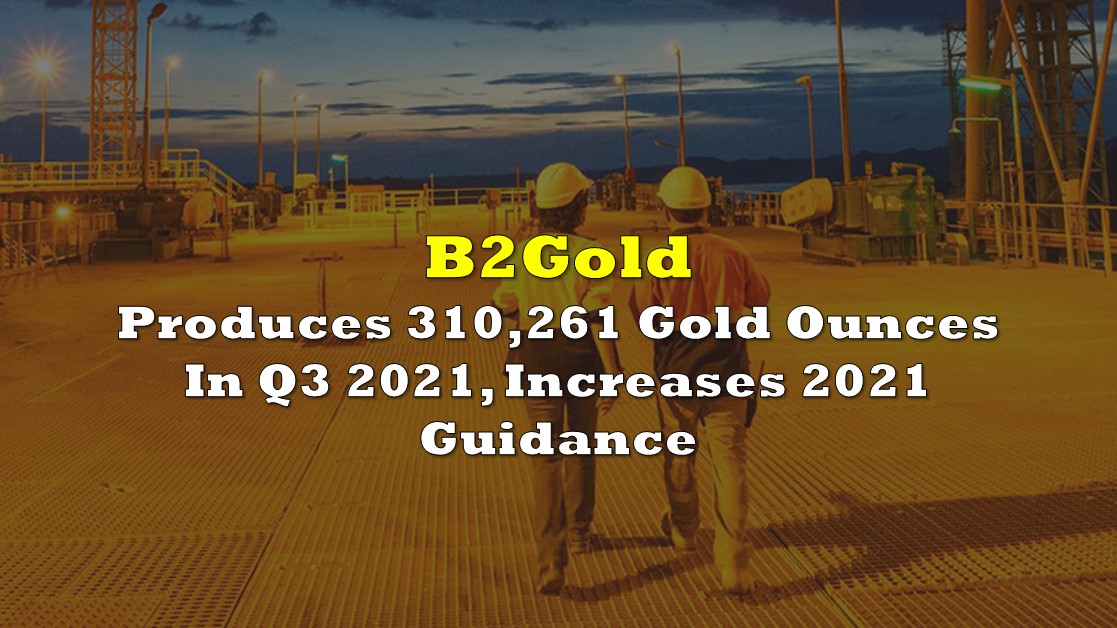 B2Gold

Produces 310,261 Gold Ounces In Q3 2021, Increases 2021 Guidance